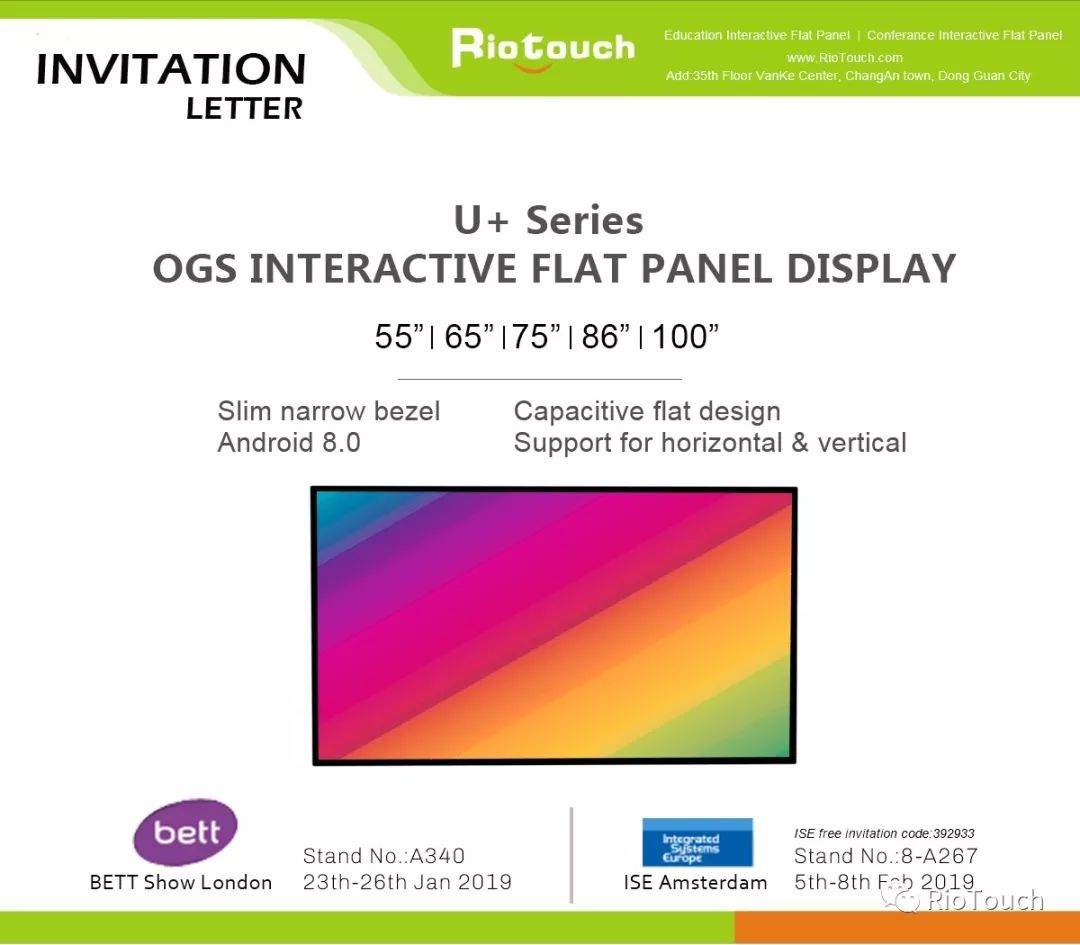 INVITATION
LETTER

Riotouch

Education Interactive Flat Panel | Conferance Interactive Flat Panel
www.RioTouch.com
Add:35th Floor VanKe Center, ChangAn town, Dong Guan City

U+ Series
OGS INTERACTIVE FLAT PANEL DISPLAY

55" | 65" | 75" | 86" | 100"

Slim narrow bezel
Android 8.0
Capacitive flat design
Support for horizontal & vertical

bett
BETT Show London
Stand No.:A340
23th-26th Jan 2019

Integrated Systems Europe
ISE Amsterdam
ISE free invitation code:392933
Stand No.:8-A267
5th-8th Feb 2019

RioTouch